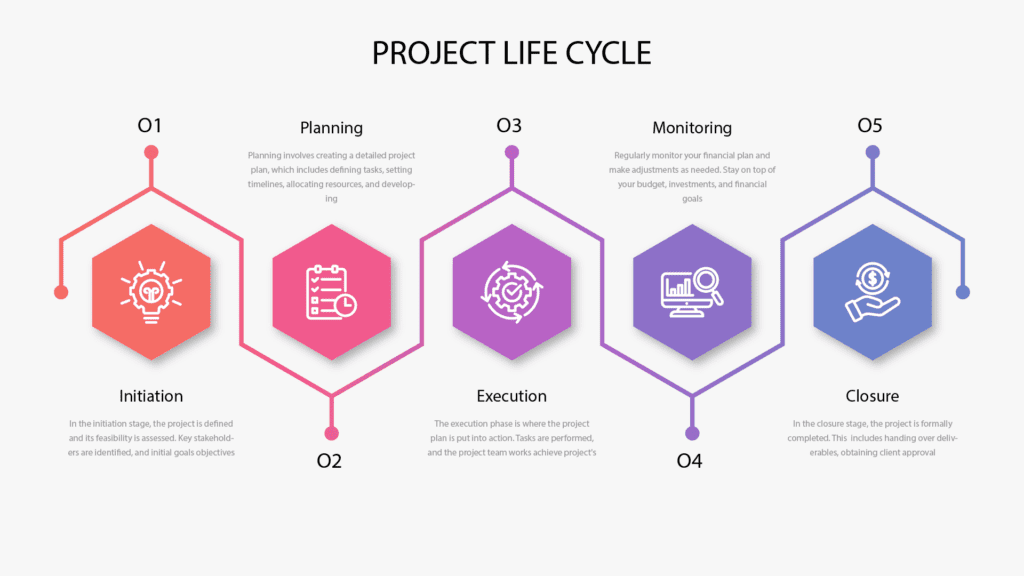 PROJECT LIFE CYCLE

O1

Initiation

In the initiation stage, the project is defined and its feasibility is assessed. Key stakeholders are identified, and initial goals objectives

Planning

Planning involves creating a detailed project plan, which includes defining tasks, setting timelines, allocating resources, and developing

O2

O3

Execution

The execution phase is where the project plan is put into action. Tasks are performed, and the project team works achieve project's

Monitoring

Regularly monitor your financial plan and make adjustments as needed. Stay on top of your budget, investments, and financial goals

O4

O5

Closure

In the closure stage, the project is formally completed. This includes handing over deliverables, obtaining client approval